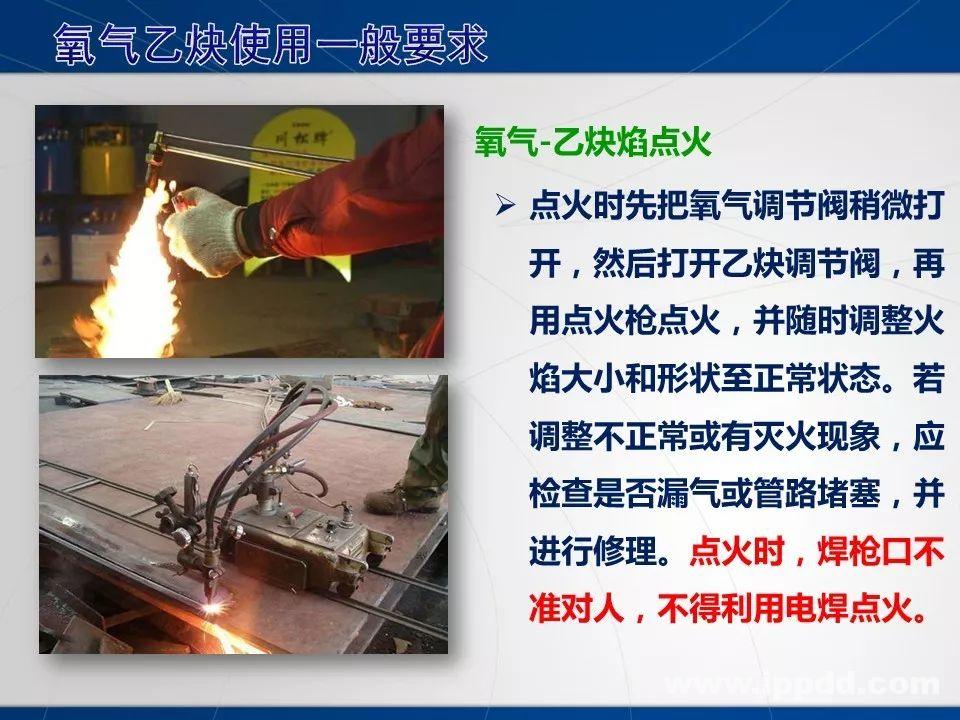 氧气乙炔使用一般要求

川松牌

氧气-乙炔焰点火

➢ 点火时先把氧气调节阀稍微打开，然后打开乙炔调节阀，再用点火枪点火，并随时调整火焰大小和形状至正常状态。若调整不正常或有灭火现象，应检查是否漏气或管路堵塞，并进行修理。点火时，焊枪口不准对人，不得利用电焊点火。

www.ippdd.com